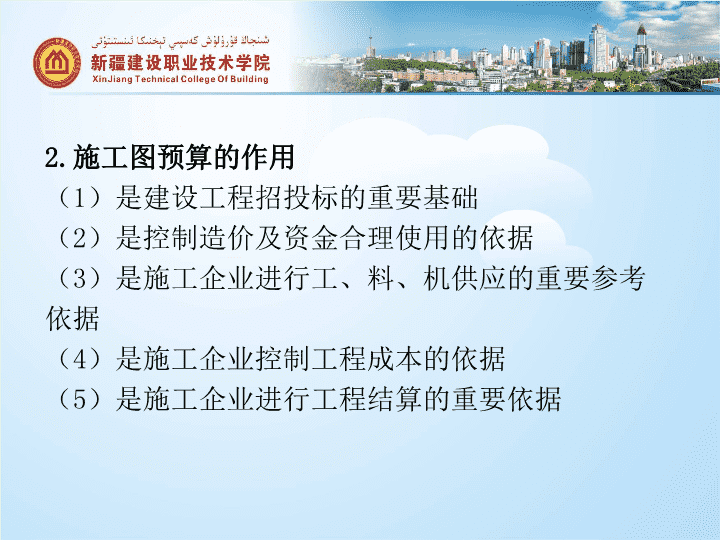 شىنجاڭ قۇرۇلۇش كەسپىي تېخنىكا ئىنستىتۇتى
新疆建设职业技术学院
XinJiang Technical College Of Building

2.施工图预算的作用
（1）是建设工程招投标的重要基础
（2）是控制造价及资金合理使用的依据
（3）是施工企业进行工、料、机供应的重要参考依据
（4）是施工企业控制工程成本的依据
（5）是施工企业进行工程结算的重要依据